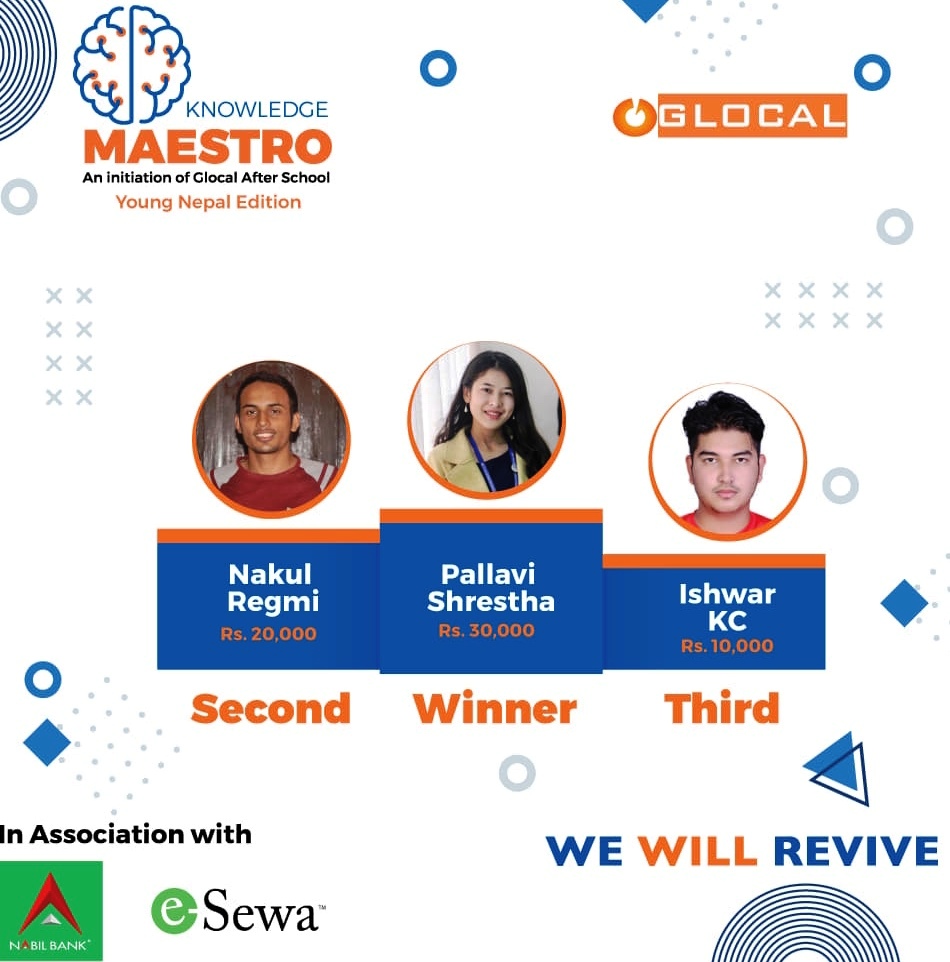 KNOWLEDGE
MAESTRO
An initiation of Glocal After School
Young Nepal Edition

GLOCAL

Nakul Regmi
Rs. 20,000

Pallavi Shrestha
Rs. 30,000

Ishwar KC
Rs. 10,000

Second

Winner

Third

In Association with

NABIL BANK

e-Sewa™

WE WILL REVIVE